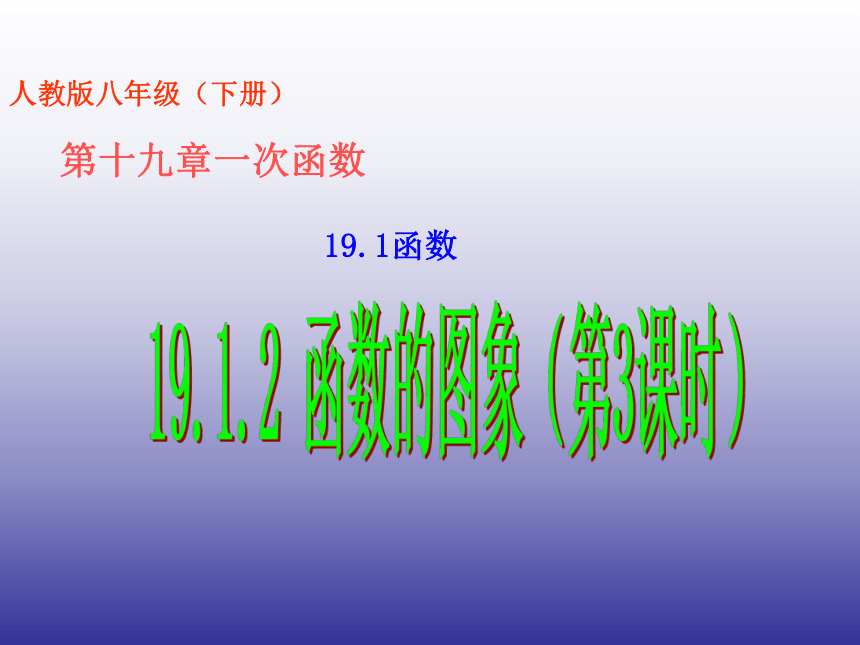 人教版八年级（下册）

第十九章一次函数

19.1函数

19.1.2 函数的图象（第3课时）